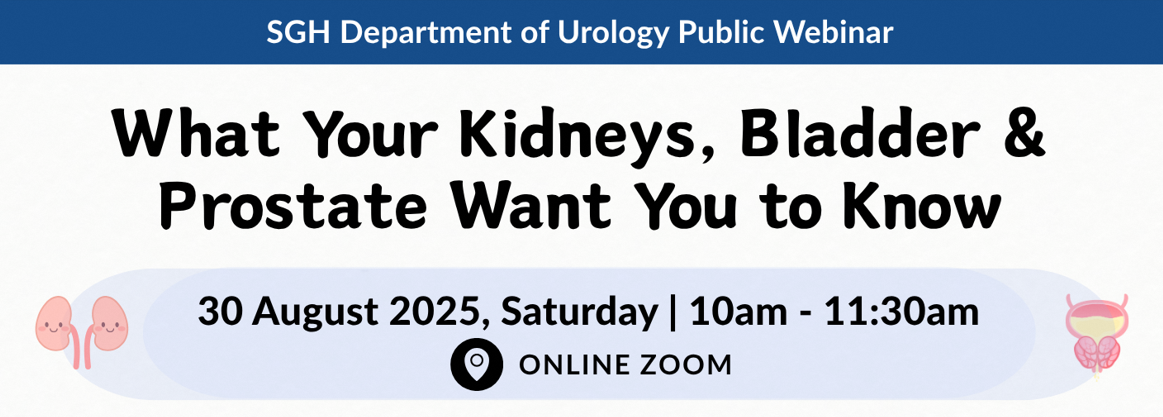 SGH Department of Urology Public Webinar

What Your Kidneys, Bladder & Prostate Want You to Know

30 August 2025, Saturday | 10am - 11:30am

ONLINE ZOOM